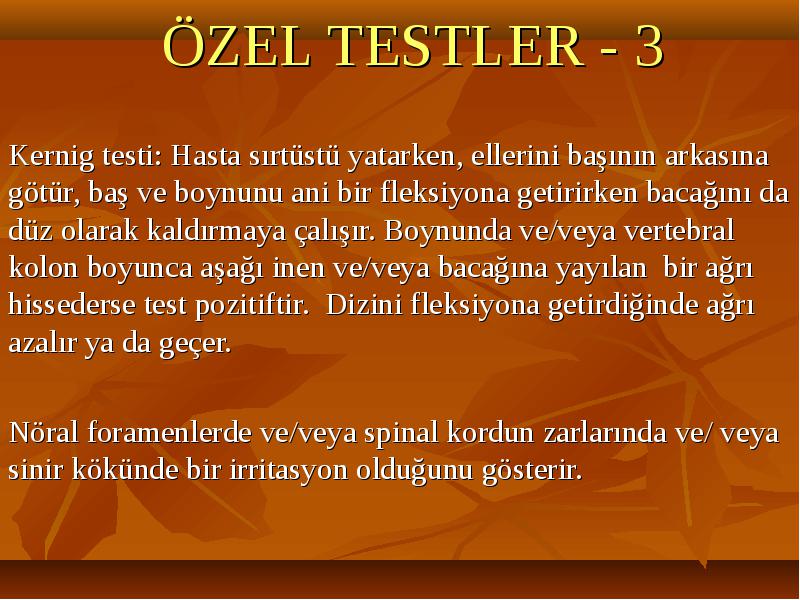 ÖZEL TESTLER - 3

Kernig testi: Hasta sırtüstü yatarken, ellerini başının arkasına götür, baş ve boynunu ani bir fleksiyona getirirken bacağını da düz olarak kaldırmaya çalışır. Boynunda ve/veya vertebral kolon boyunca aşağı inen ve/veya bacağına yayılan bir ağrı hissederse test pozitiftir. Dizini fleksiyona getirdiğinde ağrı azalır ya da geçer.

Nöral foramenlerde ve/veya spinal kordun zarlarında ve/ veya sinir kökünde bir irritasyon olduğunu gösterir.